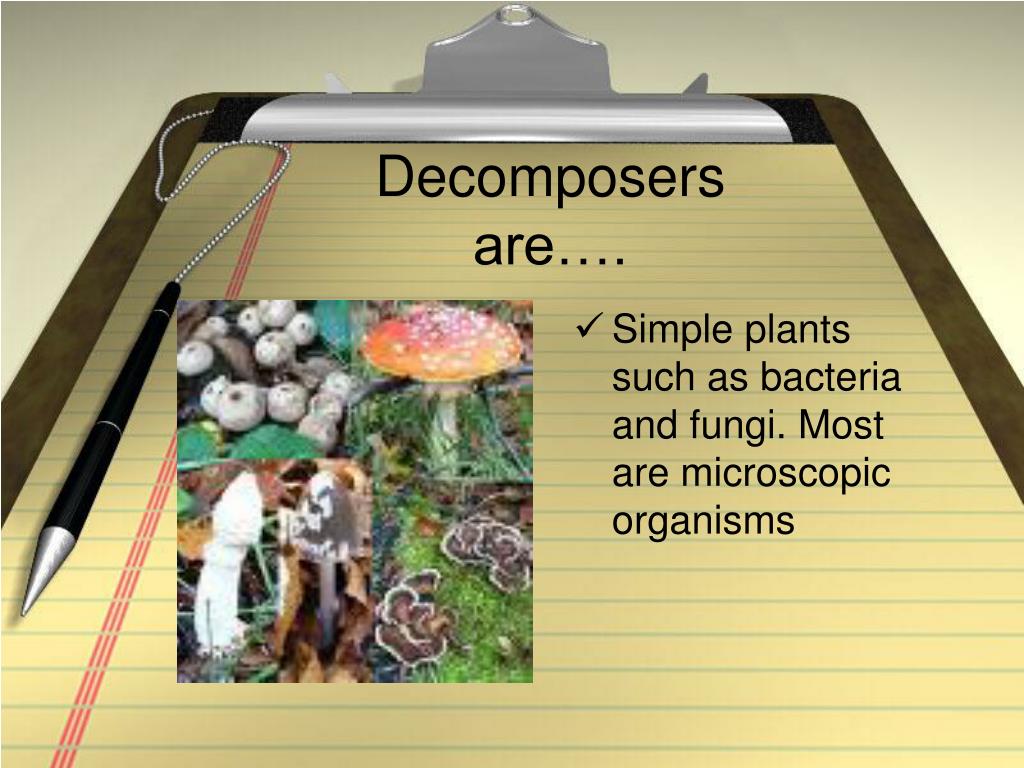 Decomposers are….

✓ Simple plants such as bacteria and fungi. Most are microscopic organisms